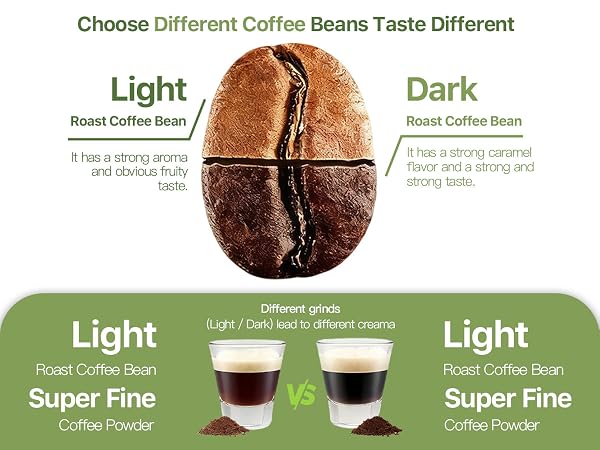 Choose Different Coffee Beans Taste Different

Light
Roast Coffee Bean

It has a strong aroma and obvious fruity taste.

Dark
Roast Coffee Bean

It has a strong caramel flavor and a strong and strong taste.

Different grinds
(Light / Dark) lead to different creama

Light
Roast Coffee Bean
Super Fine
Coffee Powder

VS

Light
Roast Coffee Bean
Super Fine
Coffee Powder